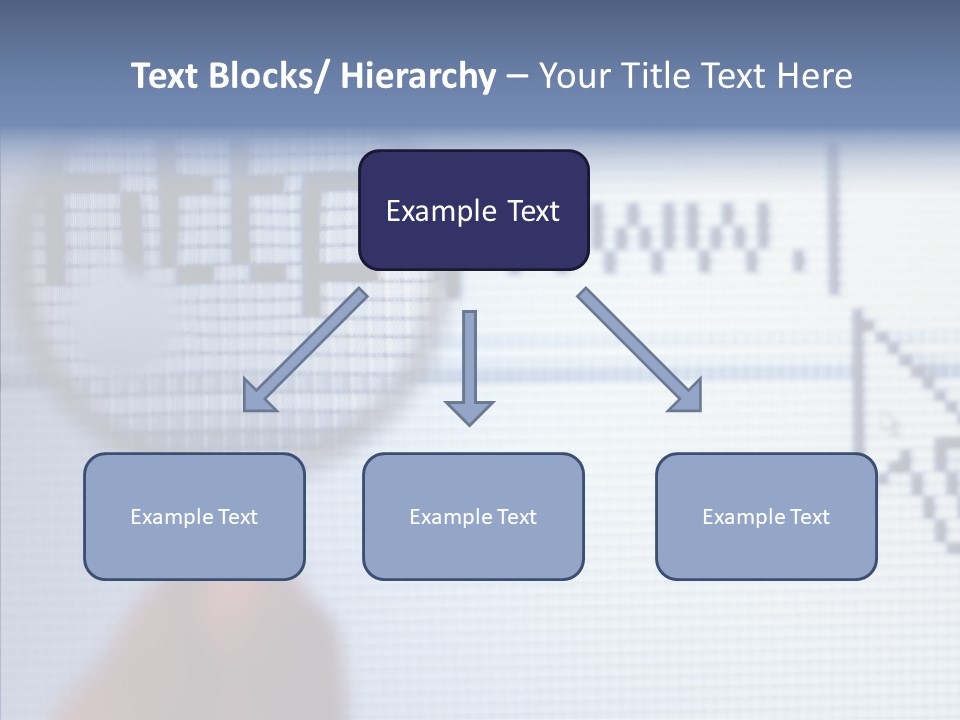 Text Blocks/ Hierarchy – Your Title Text Here

Example Text

Example Text

Example Text

Example Text